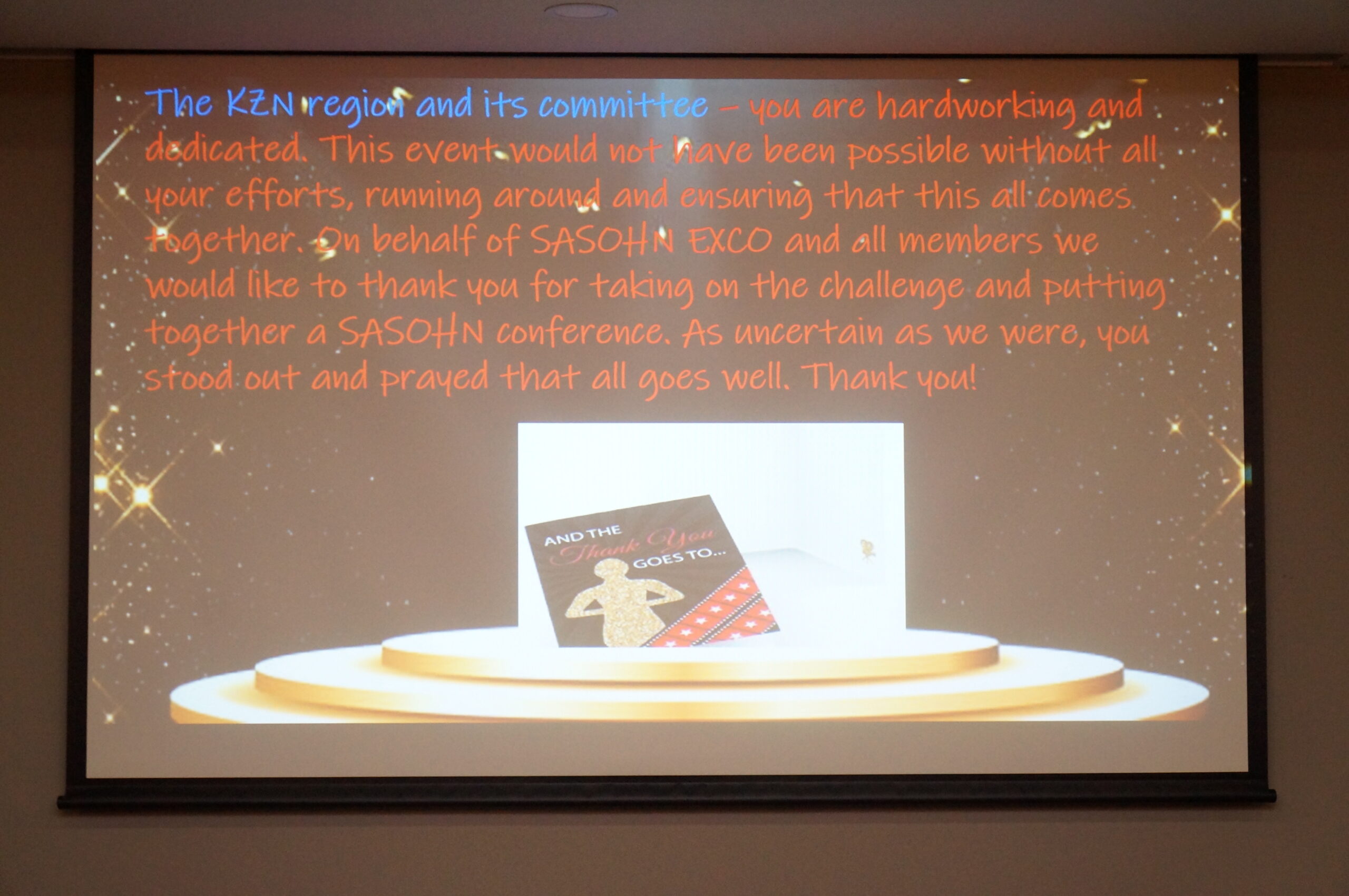 The KZN region and its committee – you are hardworking and dedicated. This event would not have been possible without all your efforts, running around and ensuring that this all comes together. On behalf of SASOHN EXCO and all members we would like to thank you for taking on the challenge and putting together a SASOHN conference. As uncertain as we were, you stood out and prayed that all goes well. Thank you!

AND THE Thank You GOES TO...